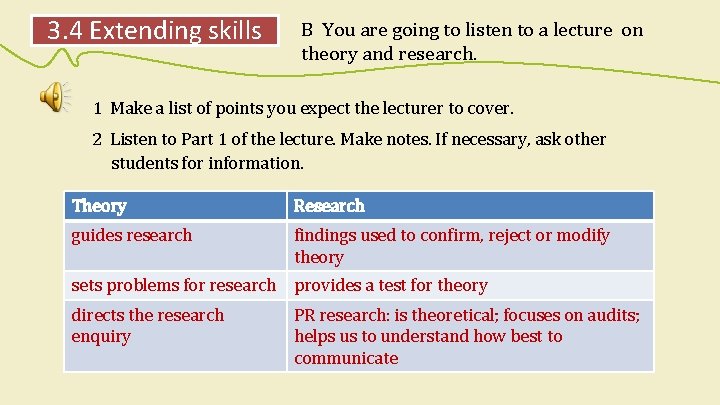 3.4 Extending skills

B You are going to listen to a lecture on theory and research.

1 Make a list of points you expect the lecturer to cover.

2 Listen to Part 1 of the lecture. Make notes. If necessary, ask other students for information.

| Theory | Research |
|---|---|
| guides research | findings used to confirm, reject or modify theory |
| sets problems for research | provides a test for theory |
| directs the research enquiry | PR research: is theoretical; focuses on audits; helps us to understand how best to communicate |